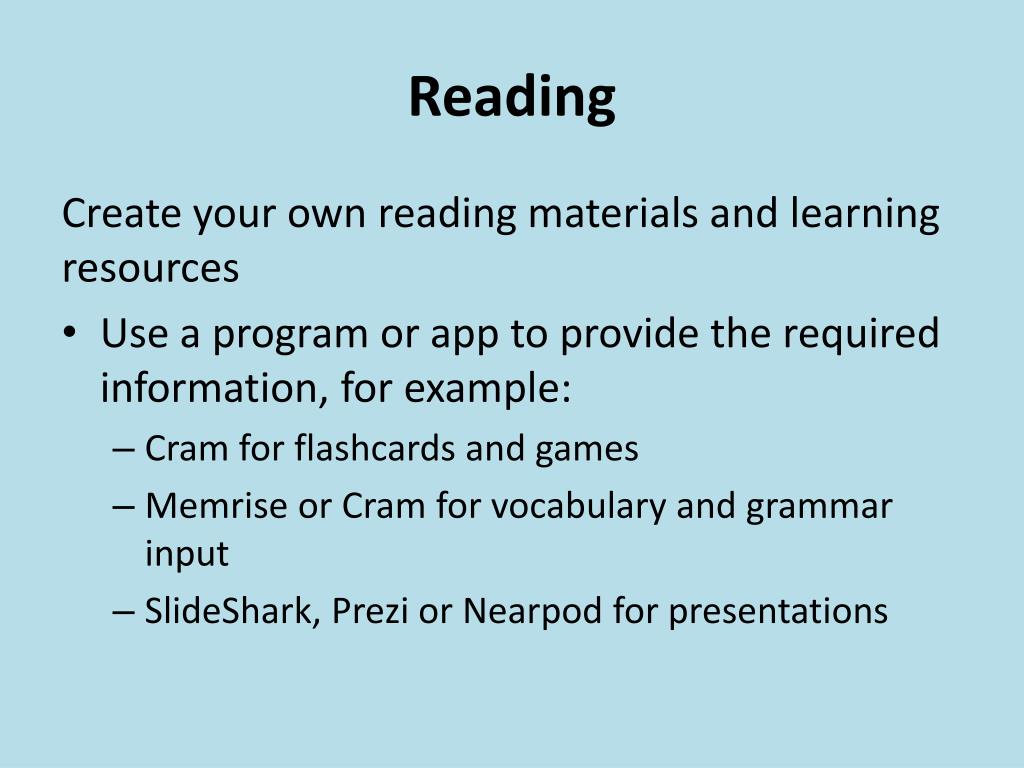 Reading

Create your own reading materials and learning resources

• Use a program or app to provide the required information, for example:
– Cram for flashcards and games
– Memrise or Cram for vocabulary and grammar input
– SlideShark, Prezi or Nearpod for presentations